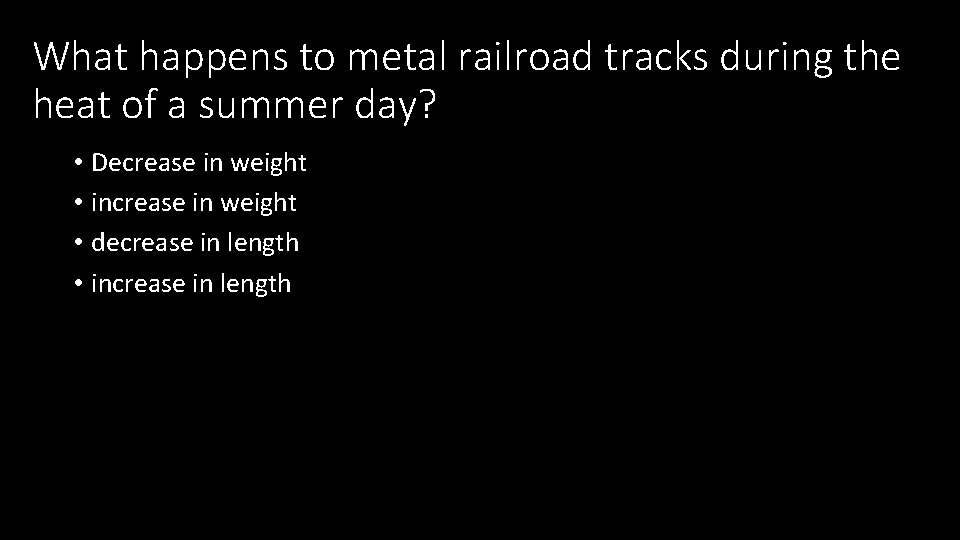 What happens to metal railroad tracks during the heat of a summer day?

• Decrease in weight
• increase in weight
• decrease in length
• increase in length